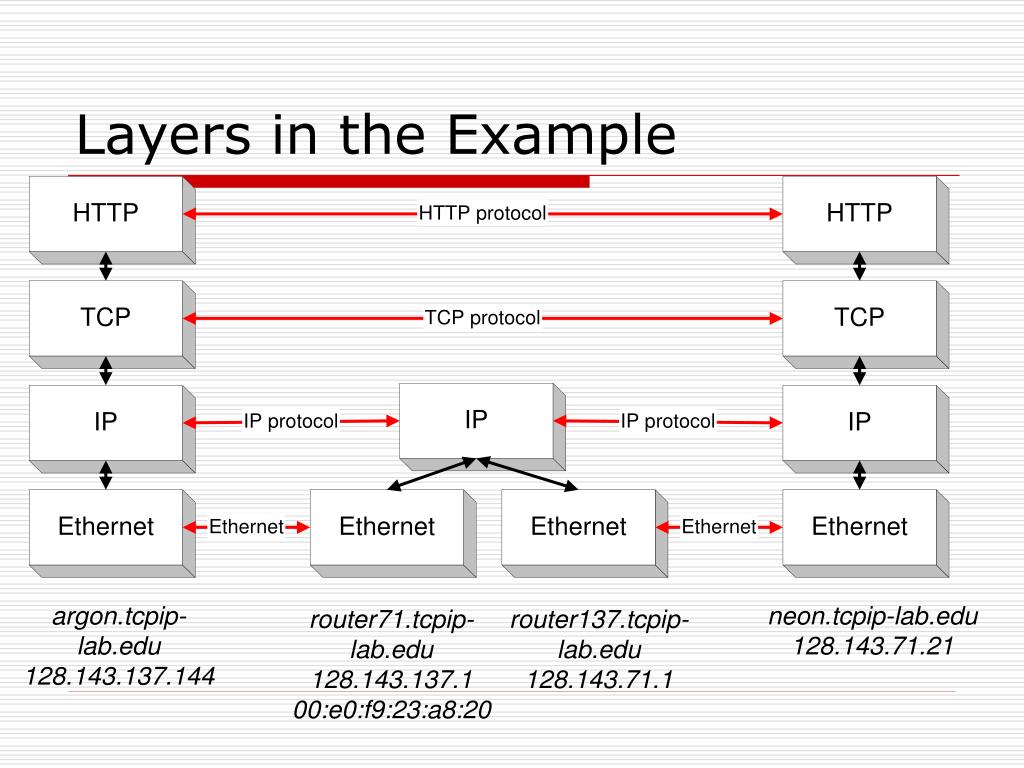 Layers in the Example

HTTP

HTTP protocol

HTTP

TCP

TCP protocol

TCP

IP

IP protocol

IP

IP protocol

IP

Ethernet

Ethernet

Ethernet

Ethernet

Ethernet

Ethernet

argon.tcpip-lab.edu
128.143.137.144

router71.tcpip-lab.edu
128.143.137.1
00:e0:f9:23:a8:20

router137.tcpip-lab.edu
128.143.71.1

neon.tcpip-lab.edu
128.143.71.21